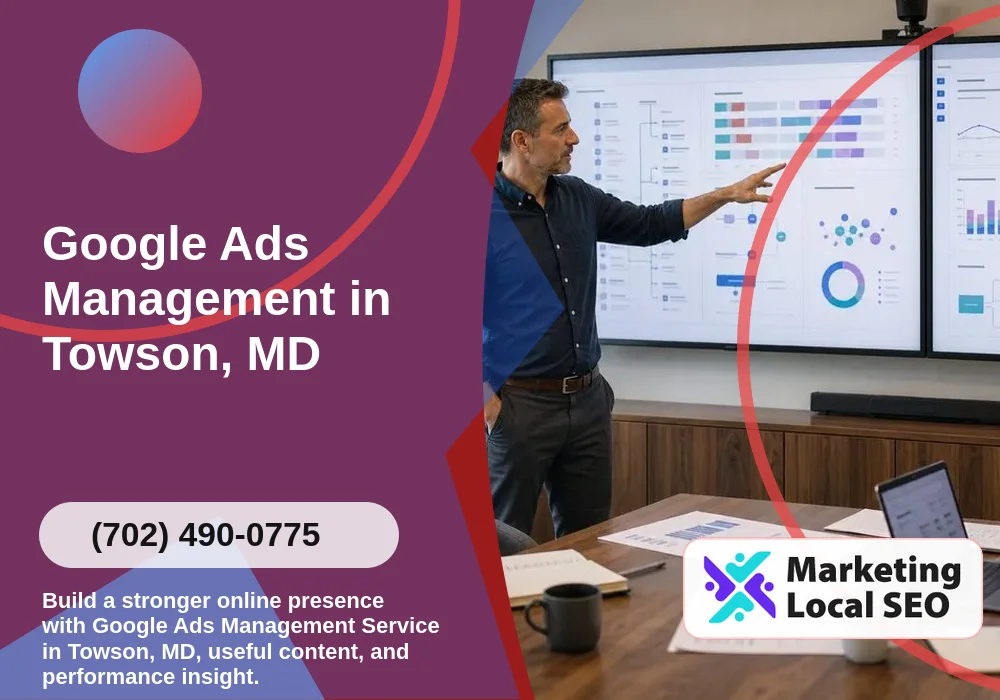 Google Ads Management in Towson, MD

(702) 490-0775

Build a stronger online presence with Google Ads Management Service in Towson, MD, useful content, and performance insight.

Marketing Local SEO